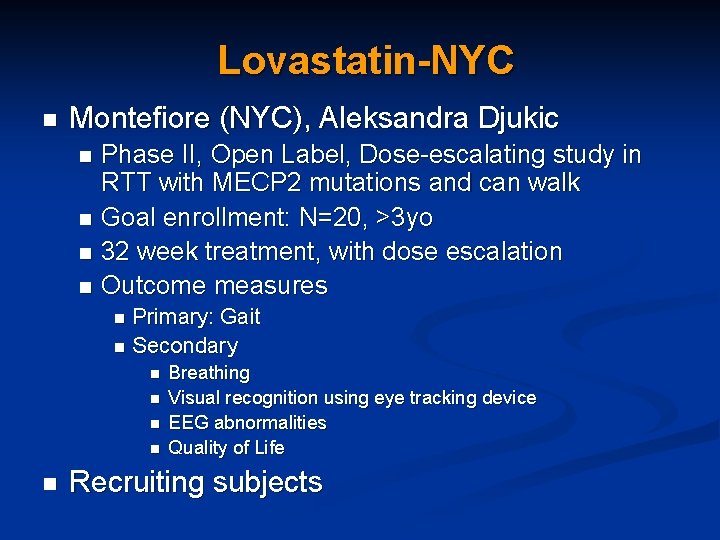 Lovastatin-NYC

- Montefiore (NYC), Aleksandra Djukic
  - Phase II, Open Label, Dose-escalating study in RTT with MECP2 mutations and can walk
  - Goal enrollment: N=20, >3yo
  - 32 week treatment, with dose escalation
  - Outcome measures
    - Primary: Gait
    - Secondary
      - Breathing
      - Visual recognition using eye tracking device
      - EEG abnormalities
      - Quality of Life
- Recruiting subjects